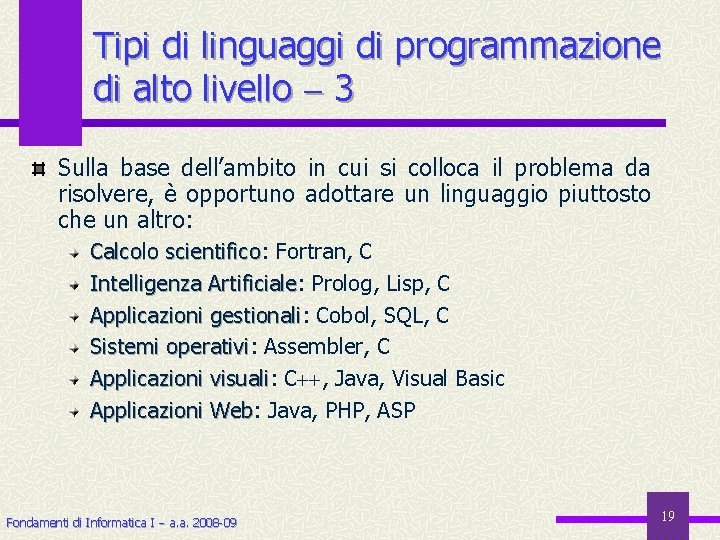 Tipi di linguaggi di programmazione di alto livello – 3

Sulla base dell'ambito in cui si colloca il problema da risolvere, è opportuno adottare un linguaggio piuttosto che un altro:

Calcolo scientifico: Fortran, C

Intelligenza Artificiale: Prolog, Lisp, C

Applicazioni gestionali: Cobol, SQL, C

Sistemi operativi: Assembler, C

Applicazioni visuali: C++, Java, Visual Basic

Applicazioni Web: Java, PHP, ASP

Fondamenti di Informatica I – a.a. 2008-09

19